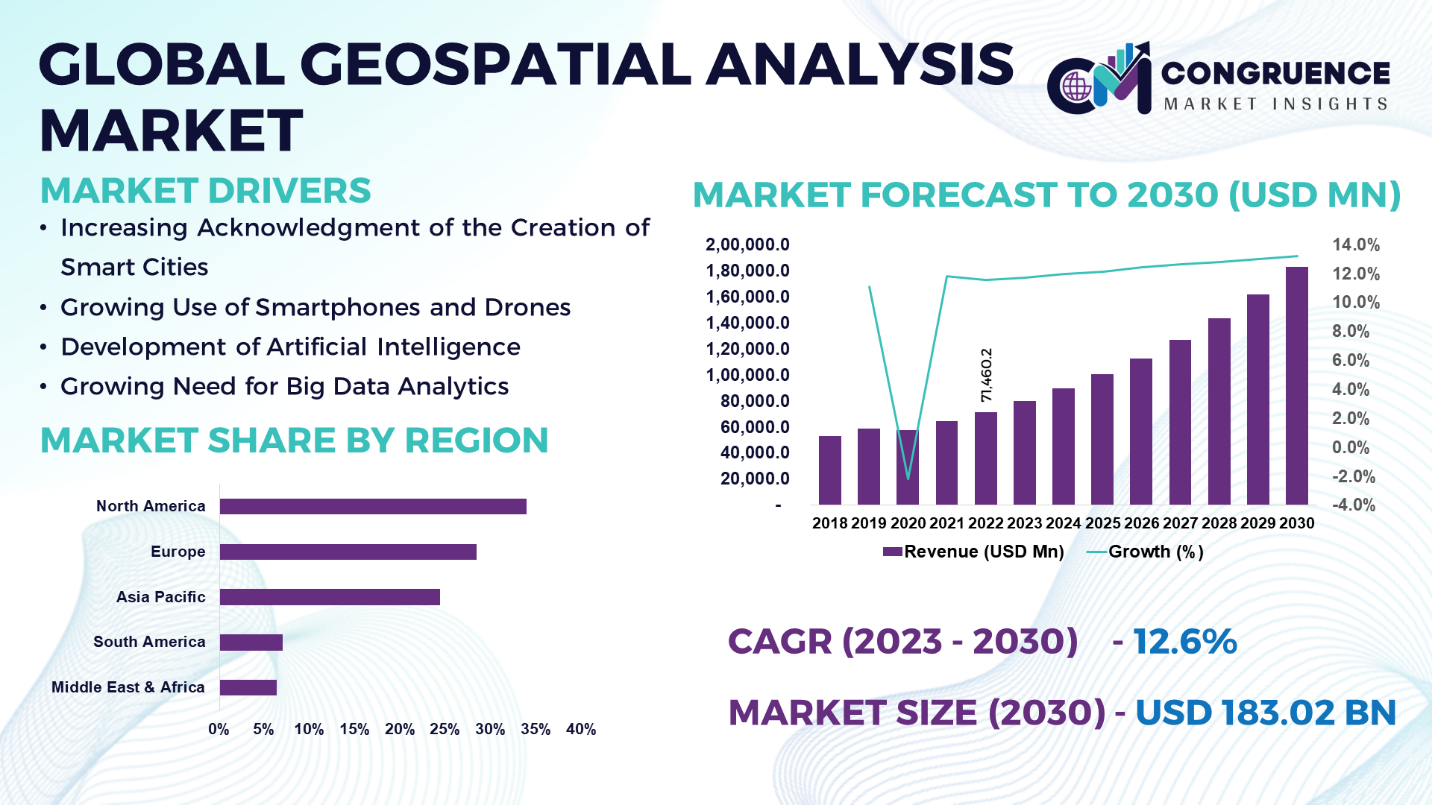 GLOBAL GEOSPATIAL ANALYSIS MARKET

CM CONGRUENCE MARKET INSIGHTS

MARKET DRIVERS

• Increasing Acknowledgment of the Creation of Smart Cities
• Growing Use of Smartphones and Drones
• Development of Artificial Intelligence
• Growing Need for Big Data Analytics

MARKET SHARE BY REGION

North America
Europe
Asia Pacific
South America
Middle East & Africa

0% 5% 10% 15% 20% 25% 30% 35% 40%

MARKET FORECAST TO 2030 (USD MN)

2,00,000.0
1,80,000.0
1,60,000.0
1,40,000.0
1,20,000.0
1,00,000.0
80,000.0
60,000.0
40,000.0
20,000.0
-

14.0%
12.0%
10.0%
8.0%
6.0%
4.0%
2.0%
0.0%
-2.0%
-4.0%

71,460.2

2018 2019 2020 2021 2022 2023 2024 2025 2026 2027 2028 2029 2030

Revenue (USD Mn) Growth (%)

CAGR (2023 - 2030) - 12.6%

MARKET SIZE (2030) - USD 183.02 BN